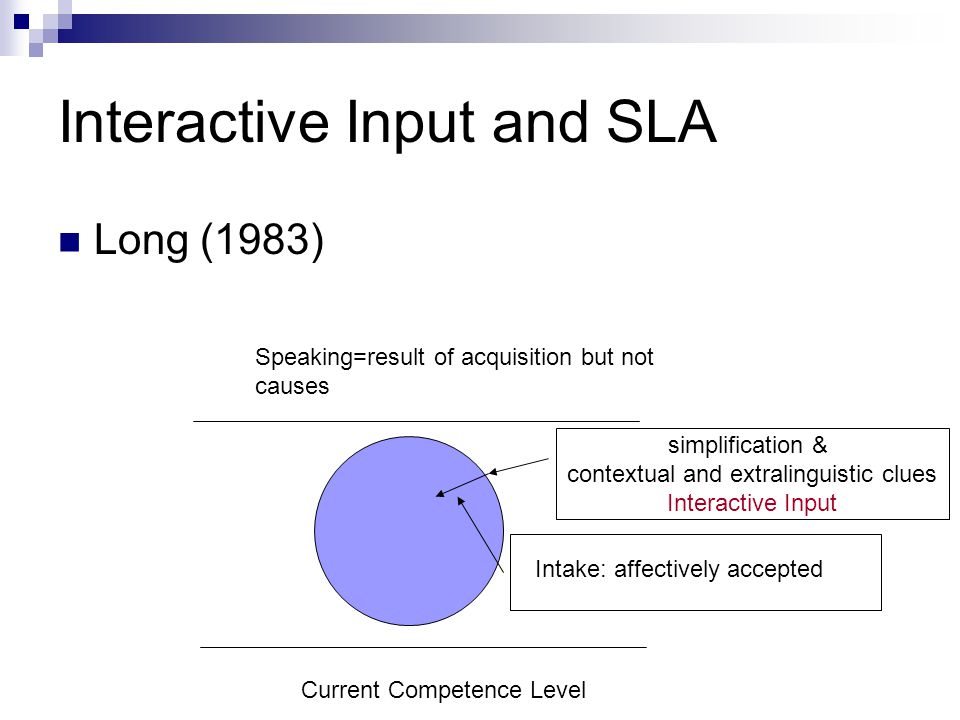 Interactive Input and SLA

Long (1983)

Speaking=result of acquisition but not causes

simplification &
contextual and extralinguistic clues
Interactive Input

Intake: affectively accepted

Current Competence Level